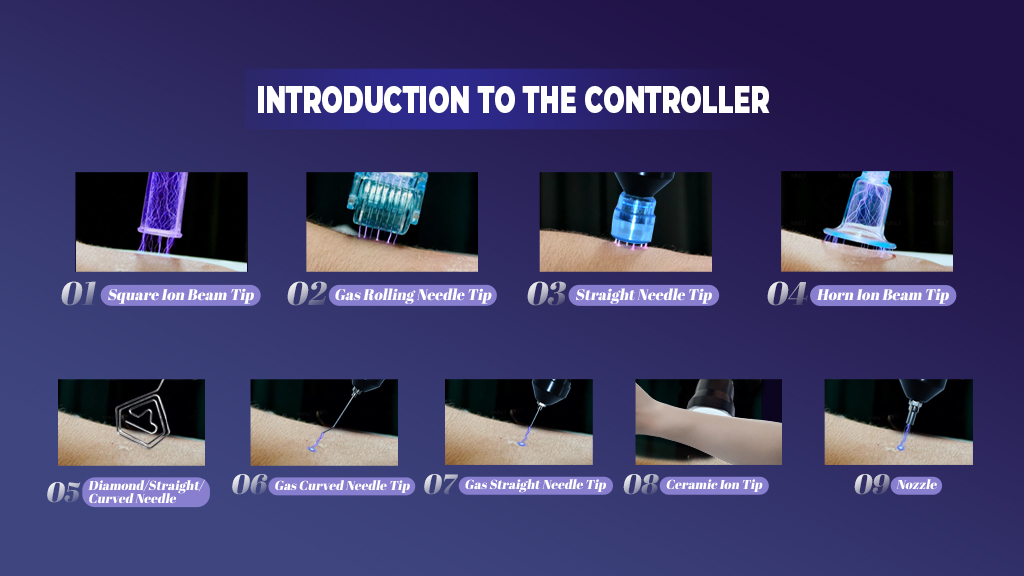 INTRODUCTION TO THE CONTROLLER

01 Square Ion Beam Tip

02 Gas Rolling Needle Tip

03 Straight Needle Tip

04 Horn Ion Beam Tip

05 Diamond/Straight/Curved Needle

06 Gas Curved Needle Tip

07 Gas Straight Needle Tip

08 Ceramic Ion Tip

09 Nozzle